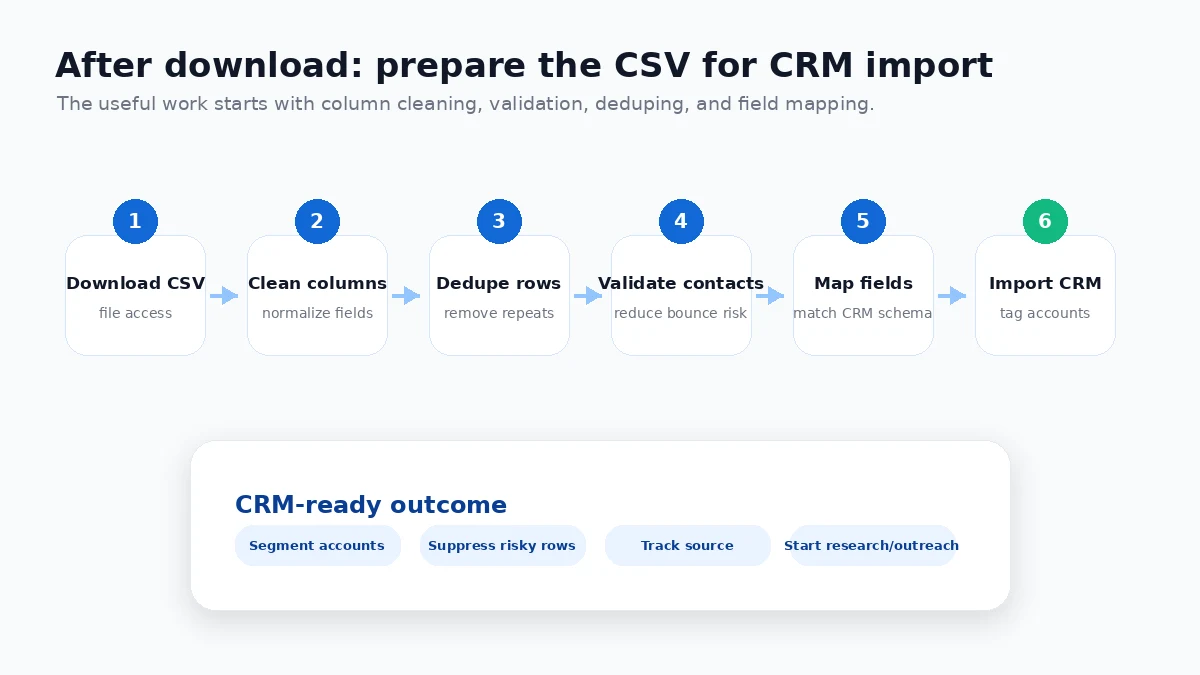 After download: prepare the CSV for CRM import

The useful work starts with column cleaning, validation, deduping, and field mapping.

1
Download CSV
file access

2
Clean columns
normalize fields

3
Dedupe rows
remove repeats

4
Validate contacts
reduce bounce risk

5
Map fields
match CRM schema

6
Import CRM
tag accounts

CRM-ready outcome

Segment accounts

Suppress risky rows

Track source

Start research/outreach